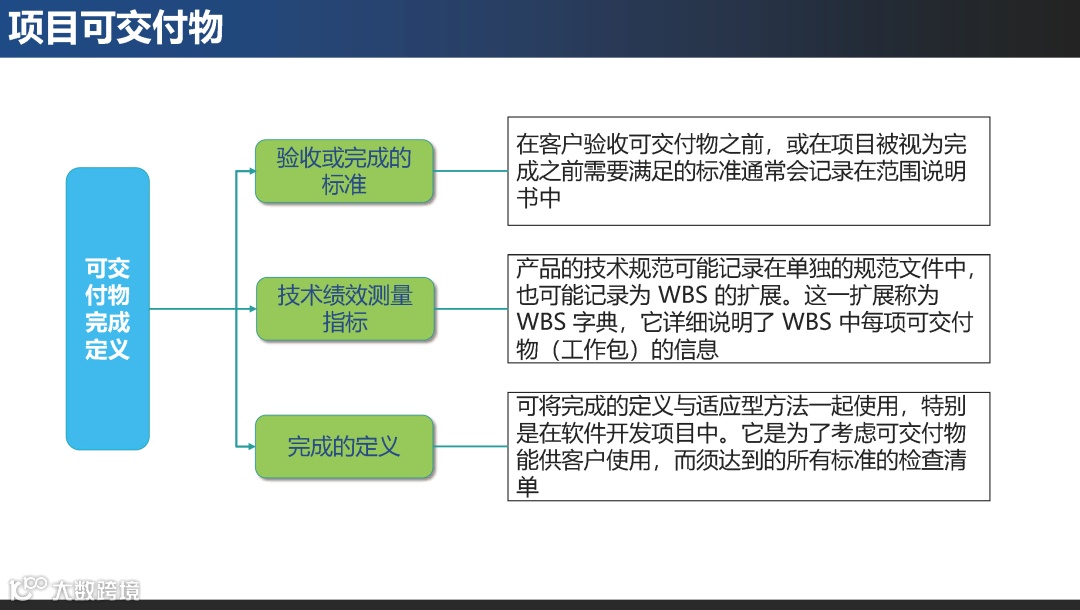 项目可交付物

可交付物完成定义

验收或完成的标准

在客户验收可交付物之前，或在项目被视为完成之前需要满足的标准通常会记录在范围说明书中

技术绩效测量指标

产品的技术规范可能记录在单独的规范文件中，也可能记录为 WBS 的扩展。这一扩展称为 WBS 字典，它详细说明了 WBS 中每项可交付物（工作包）的信息

完成的定义

可将完成的定义与适应型方法一起使用，特别是在软件开发项目中。它是为了考虑可交付物能供客户使用，而须达到的所有标准的检查清单

大数跨境